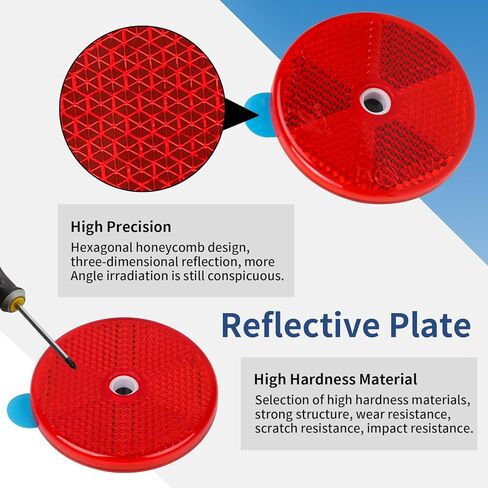 High Precision
Hexagonal honeycomb design, three-dimensional reflection, more Angle irradiation is still conspicuous.

Reflective Plate

High Hardness Material
Selection of high hardness materials, strong structure, wear resistance, scratch resistance, impact resistance.